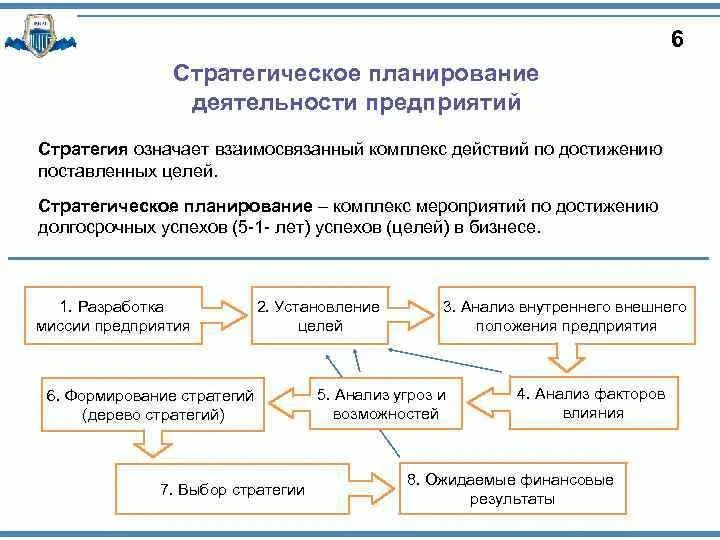 6

Стратегическое планирование деятельности предприятий

Стратегия означает взаимосвязанный комплекс действий по достижению поставленных целей.

Стратегическое планирование – комплекс мероприятий по достижению долгосрочных успехов (5-1- лет) успехов (целей) в бизнесе.

1. Разработка миссии предприятия

2. Установление целей

3. Анализ внутреннего внешнего положения предприятия

4. Анализ факторов влияния

5. Анализ угроз и возможностей

6. Формирование стратегий (дерево стратегий)

7. Выбор стратегии

8. Ожидаемые финансовые результаты